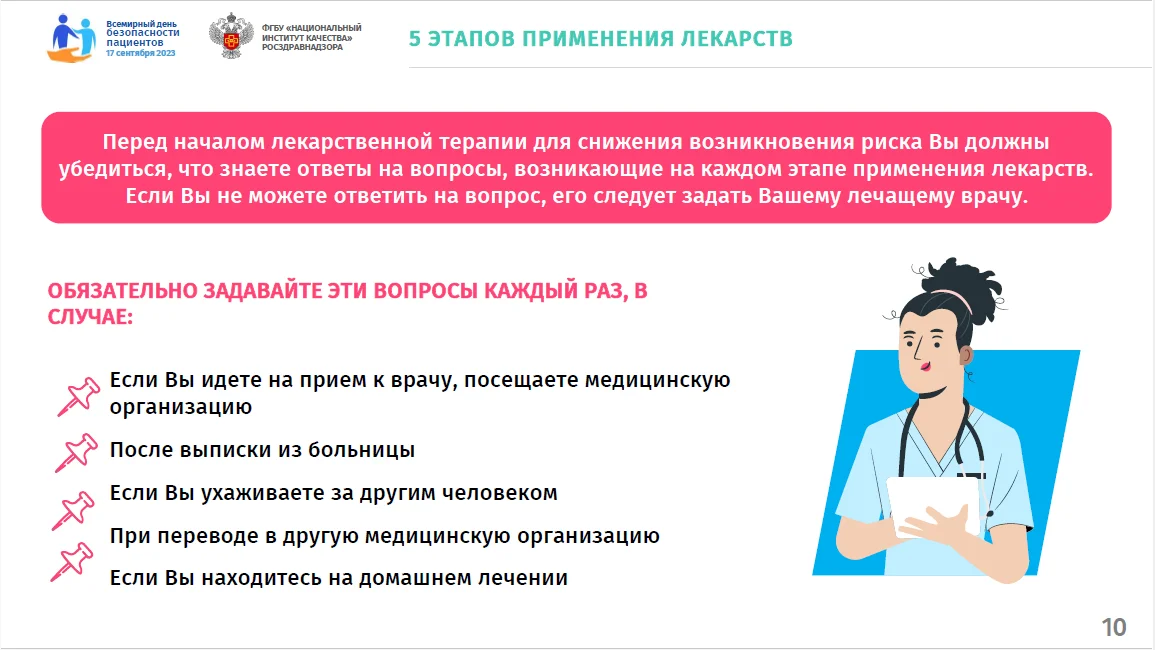 Всемирный день безопасности пациентов
17 сентября 2023

ФГБУ «НАЦИОНАЛЬНЫЙ ИНСТИТУТ КАЧЕСТВА» РОСЗДРАВНАДЗОРА

5 ЭТАПОВ ПРИМЕНЕНИЯ ЛЕКАРСТВ

Перед началом лекарственной терапии для снижения возникновения риска Вы должны убедиться, что знаете ответы на вопросы, возникающие на каждом этапе применения лекарств. Если Вы не можете ответить на вопрос, его следует задать Вашему лечащему врачу.

ОБЯЗАТЕЛЬНО ЗАДАВАЙТЕ ЭТИ ВОПРОСЫ КАЖДЫЙ РАЗ, В СЛУЧАЕ:

Если Вы идете на прием к врачу, посещаете медицинскую организацию

После выписки из больницы

Если Вы ухаживаете за другим человеком

При переводе в другую медицинскую организацию

Если Вы находитесь на домашнем лечении

10